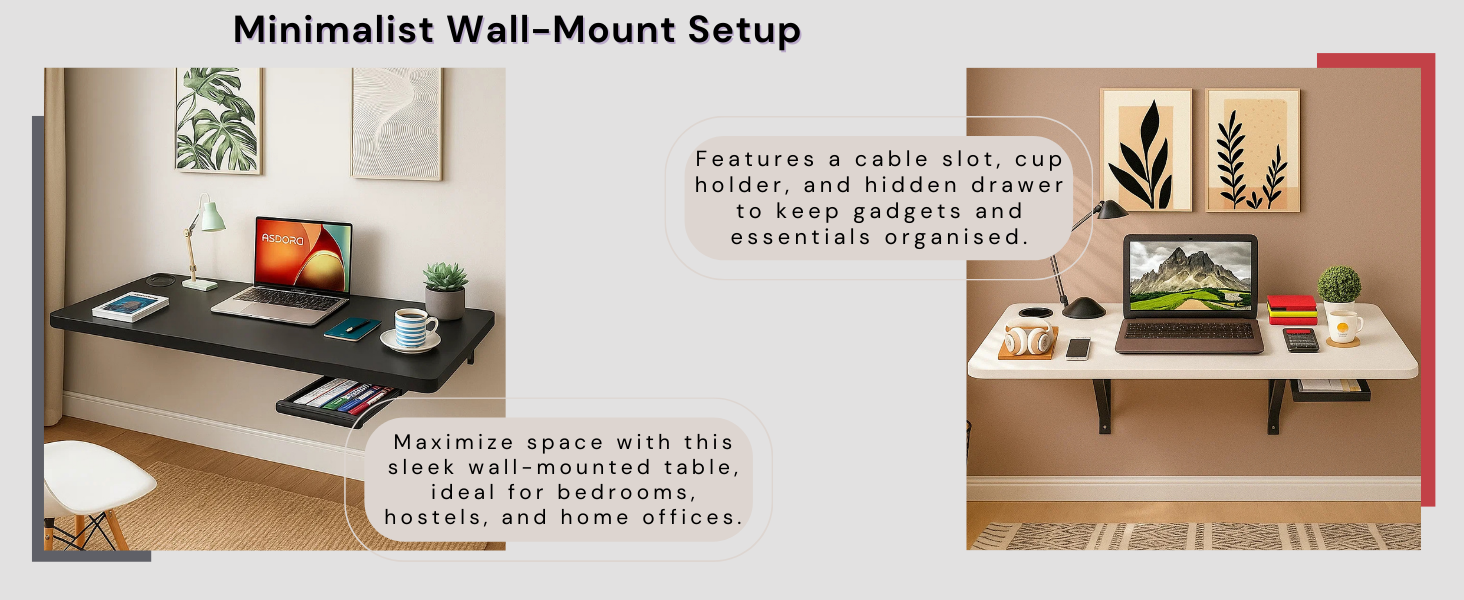 Minimalist Wall-Mount Setup

ASDORA

Features a cable slot, cup holder, and hidden drawer to keep gadgets and essentials organised.

Maximize space with this sleek wall-mounted table, ideal for bedrooms, hostels, and home offices.